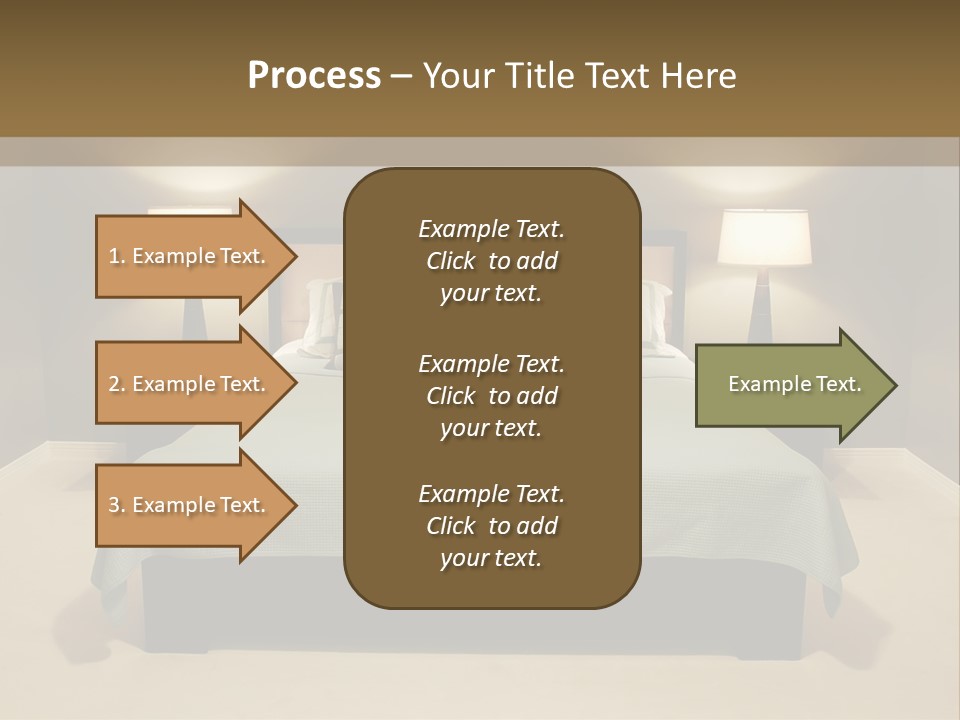 Process – Your Title Text Here

1. Example Text.

2. Example Text.

3. Example Text.

Example Text. Click to add your text.

Example Text. Click to add your text.

Example Text. Click to add your text.

Example Text.